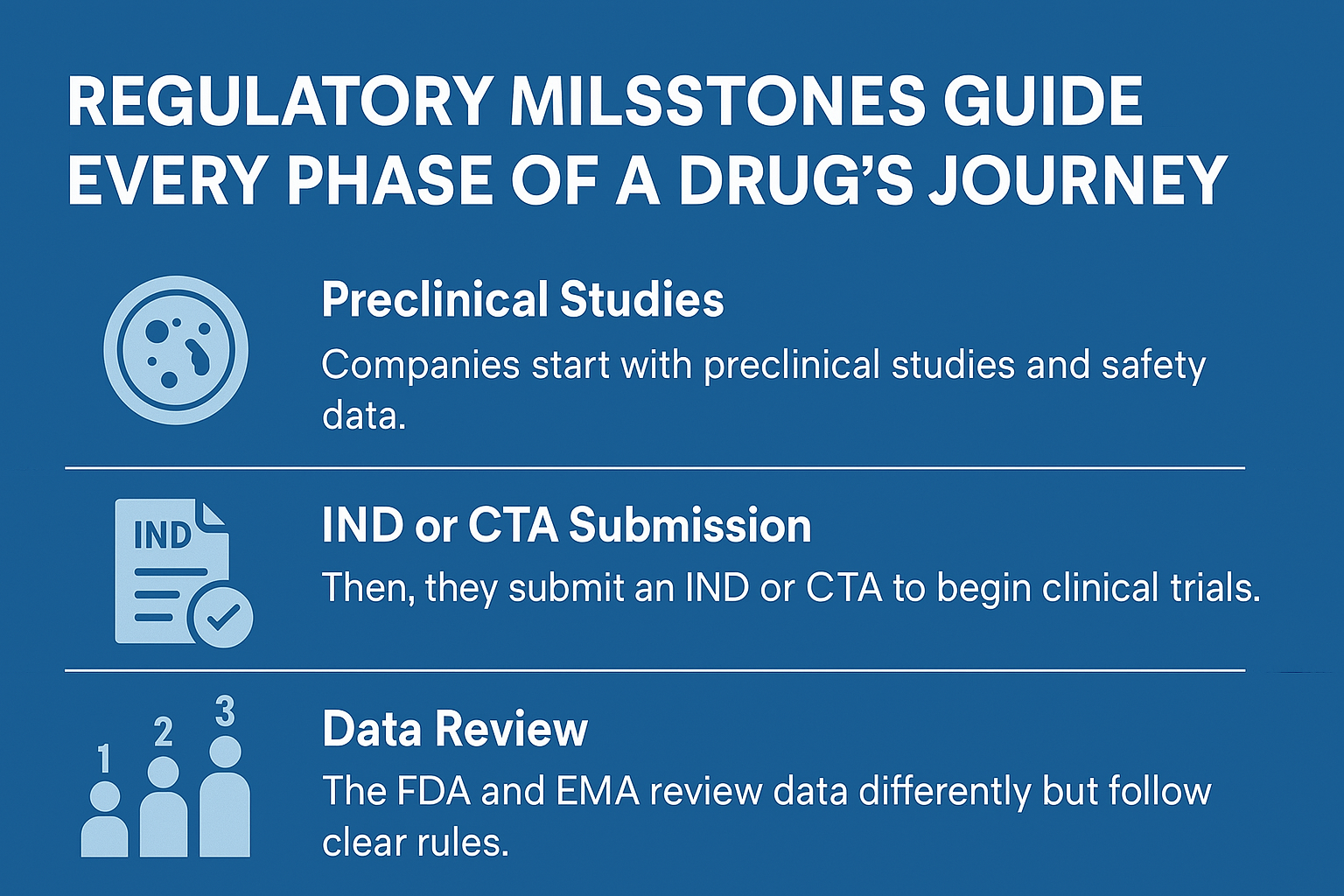 REGULATORY MILSSTONES GUIDE EVERY PHASE OF A DRUG'S JOURNEY

Preclinical Studies

Companies start with preclinical studies and safety data.

IND

IND or CTA Submission

Then, they submit an IND or CTA to begin clinical trials.

1 2 3

Data Review

The FDA and EMA review data differently but follow clear rules.